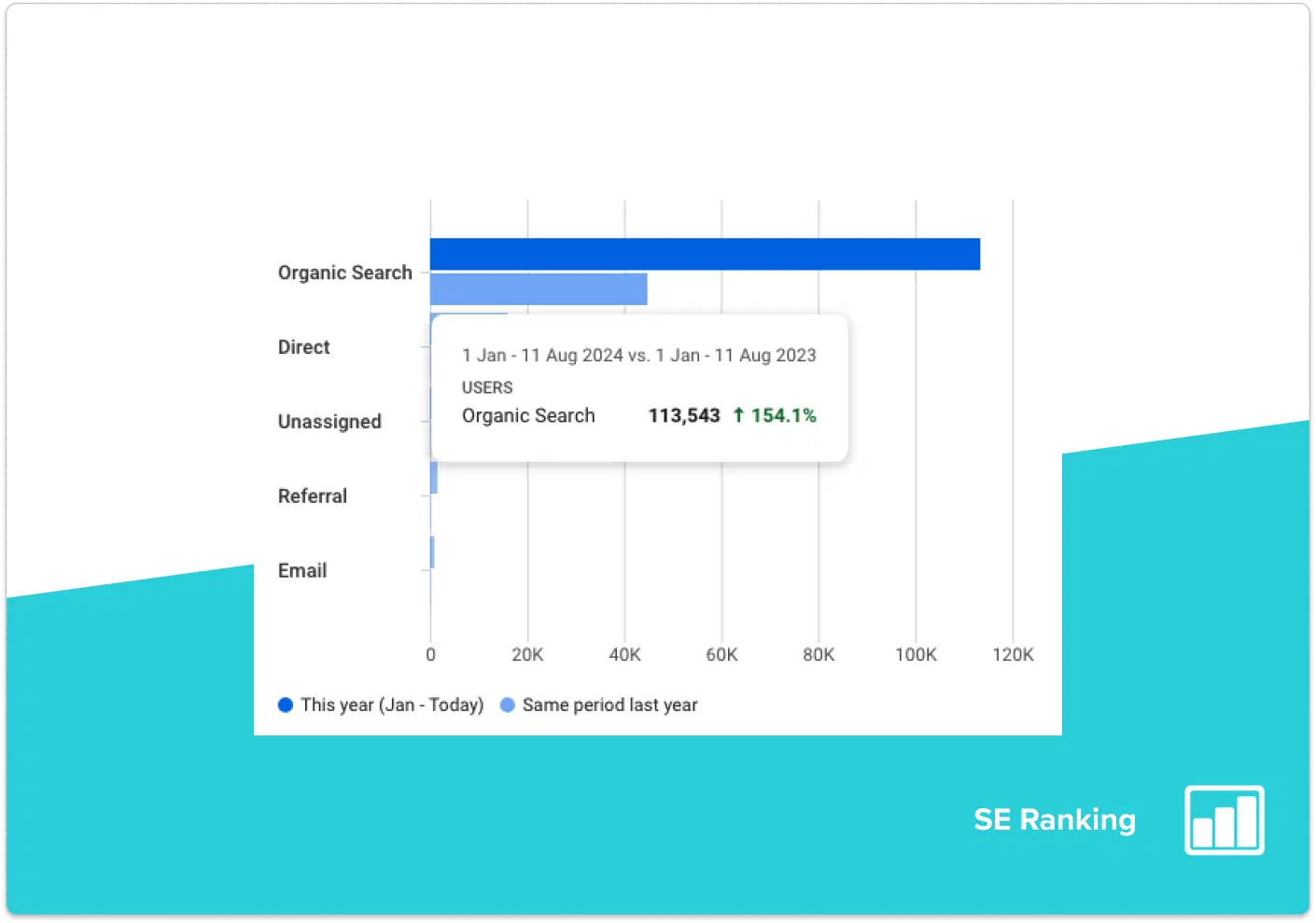 Organic Search
Direct
Unassigned
Referral
Email

1 Jan - 11 Aug 2024 vs. 1 Jan - 11 Aug 2023
USERS
Organic Search 113,543 ↑ 154.1%

0 20K 40K 60K 80K 100K 120K

This year (Jan - Today) Same period last year

SE Ranking